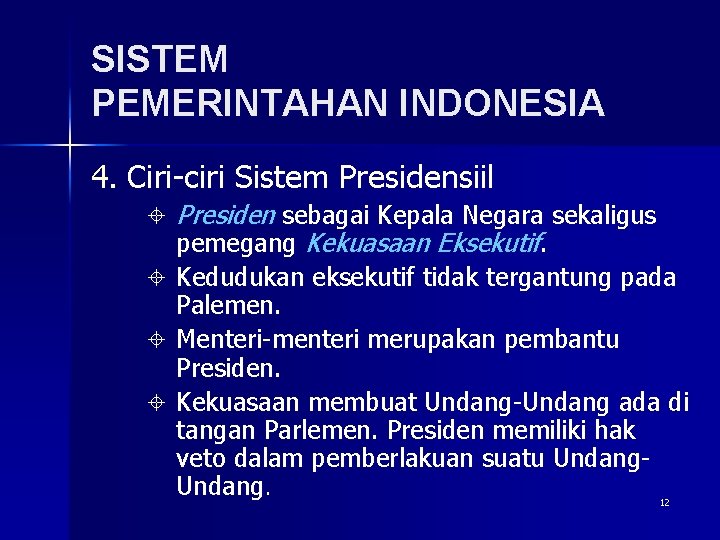 SISTEM
PEMERINTAHAN INDONESIA

4. Ciri-ciri Sistem Presidensiil

Presiden sebagai Kepala Negara sekaligus pemegang Kekuasaan Eksekutif.

Kedudukan eksekutif tidak tergantung pada Palemen.

Menteri-menteri merupakan pembantu Presiden.

Kekuasaan membuat Undang-Undang ada di tangan Parlemen. Presiden memiliki hak veto dalam pemberlakuan suatu Undang-Undang.

12